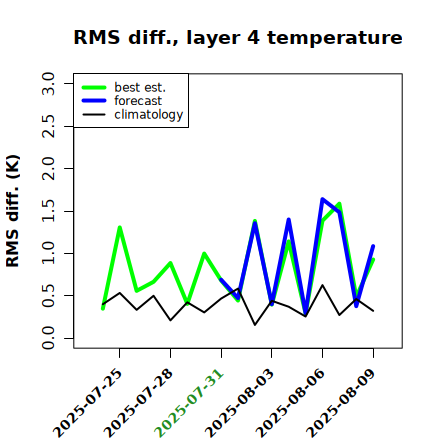 RMS diff., layer 4 temperature

best est.
forecast
climatology

RMS diff. (K)

3.0
2.5
2.0
1.5
1.0
0.5
0.0

2025-07-25
2025-07-28
2025-07-31
2025-08-03
2025-08-06
2025-08-09